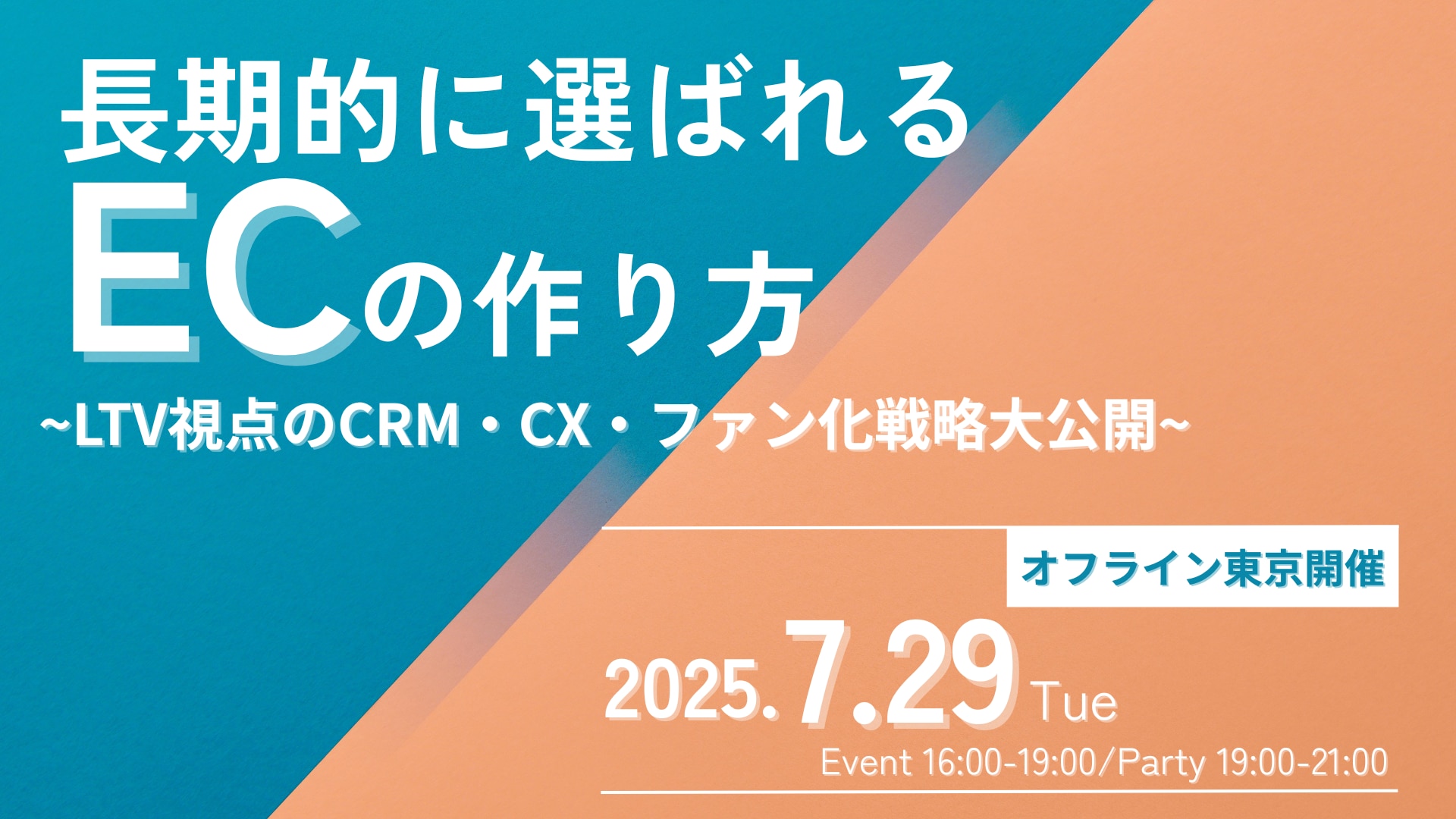 長期的に選ばれる
ECの作り方
~LTV視点のCRM・CX・ファン化戦略大公開~

オフライン東京開催

2025.7.29 Tue
Event 16:00-19:00/Party 19:00-21:00